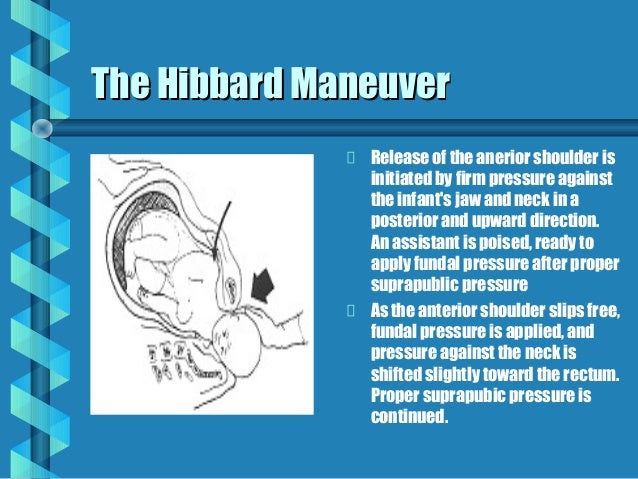 The Hibbard Maneuver

Release of the anerior shoulder is initiated by firm pressure against the infant's jaw and neck in a posterior and upward direction. An assistant is poised, ready to apply fundal pressure after proper suprapublic pressure

As the anterior shoulder slips free, fundal pressure is applied, and pressure against the neck is shifted slightly toward the rectum. Proper suprapubic pressure is continued.